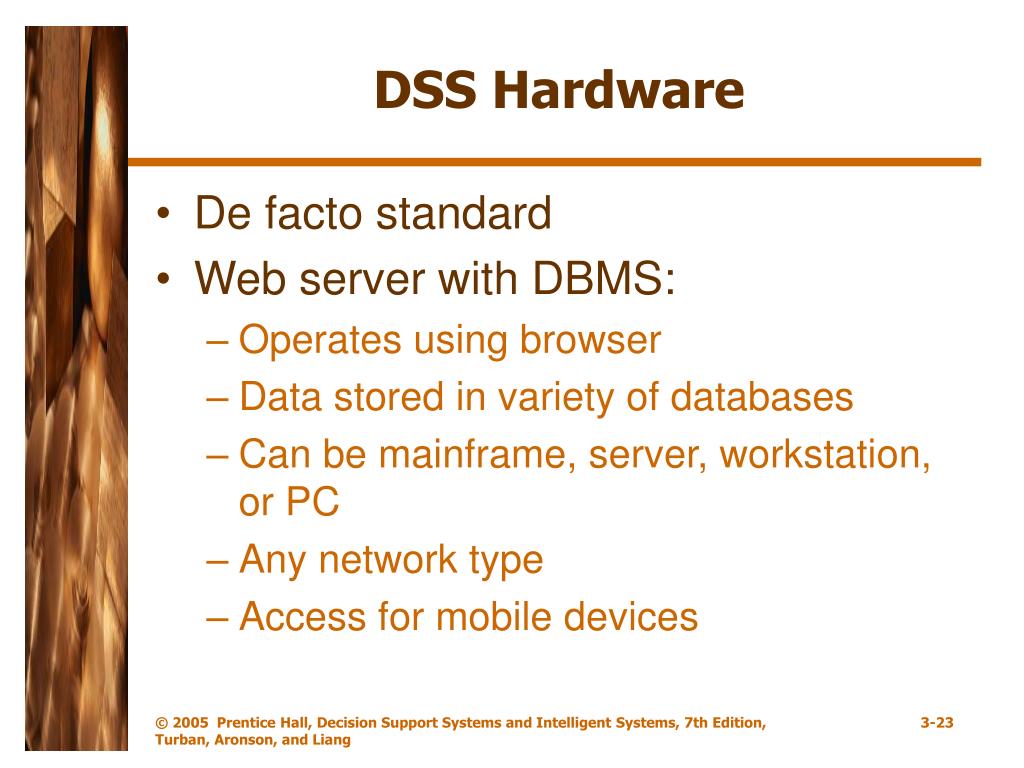 DSS Hardware

• De facto standard
• Web server with DBMS:
– Operates using browser
– Data stored in variety of databases
– Can be mainframe, server, workstation, or PC
– Any network type
– Access for mobile devices

© 2005 Prentice Hall, Decision Support Systems and Intelligent Systems, 7th Edition, Turban, Aronson, and Liang

3-23